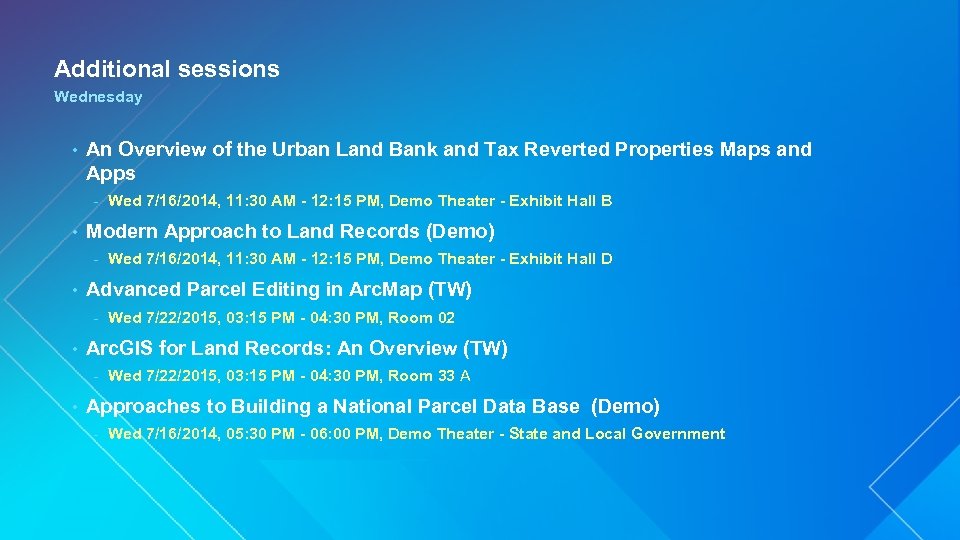 Additional sessions
Wednesday

• An Overview of the Urban Land Bank and Tax Reverted Properties Maps and Apps
- Wed 7/16/2014, 11:30 AM - 12:15 PM, Demo Theater - Exhibit Hall B

• Modern Approach to Land Records (Demo)
- Wed 7/16/2014, 11:30 AM - 12:15 PM, Demo Theater - Exhibit Hall D

• Advanced Parcel Editing in ArcMap (TW)
- Wed 7/22/2015, 03:15 PM - 04:30 PM, Room 02

• ArcGIS for Land Records: An Overview (TW)
- Wed 7/22/2015, 03:15 PM - 04:30 PM, Room 33 A

• Approaches to Building a National Parcel Data Base (Demo)
- Wed 7/16/2014, 05:30 PM - 06:00 PM, Demo Theater - State and Local Government